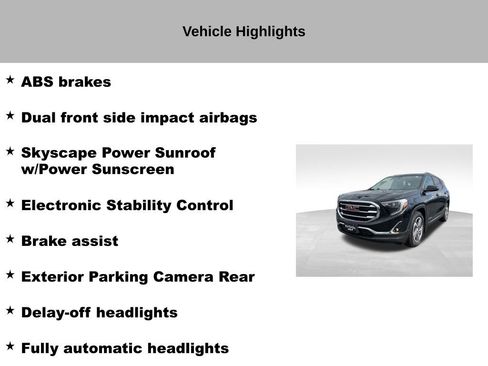 Vehicle Highlights

★ ABS brakes

★ Dual front side impact airbags

★ Skyscape Power Sunroof w/Power Sunscreen

★ Electronic Stability Control

★ Brake assist

★ Exterior Parking Camera Rear

★ Delay-off headlights

★ Fully automatic headlights